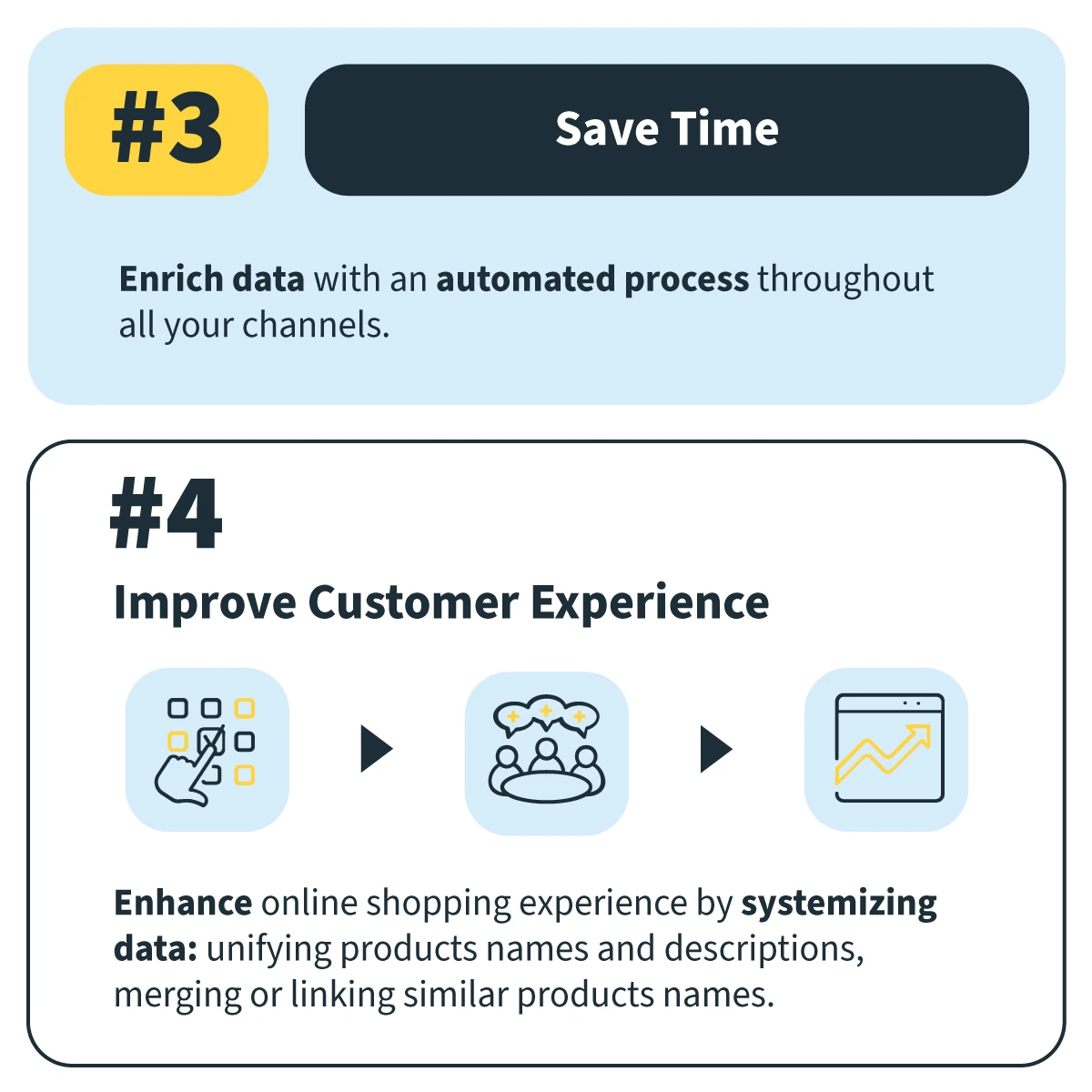 #3

Save Time

Enrich data with an automated process throughout all your channels.

#4

Improve Customer Experience

Enhance online shopping experience by systemizing data: unifying products names and descriptions, merging or linking similar products names.